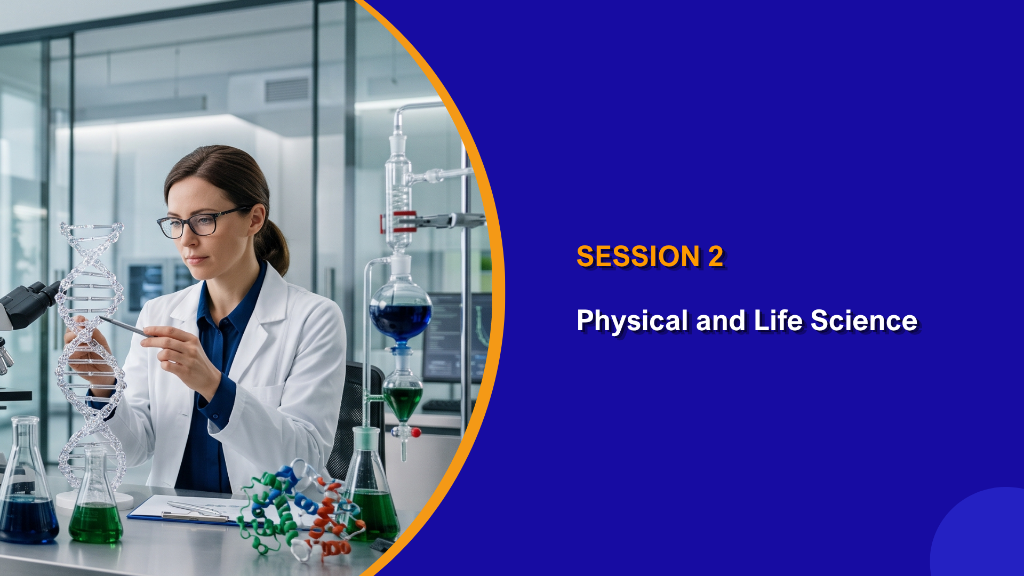 SESSION 2

Physical and Life Science